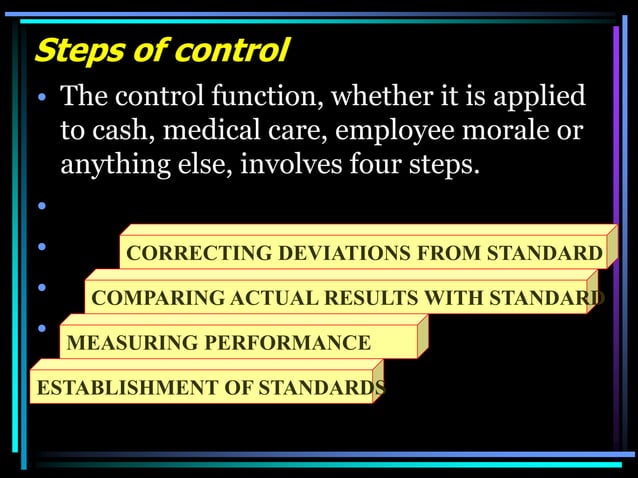 Steps of control

• The control function, whether it is applied to cash, medical care, employee morale or anything else, involves four steps.

•

•

•

•

CORRECTING DEVIATIONS FROM STANDARD

COMPARING ACTUAL RESULTS WITH STANDARD

MEASURING PERFORMANCE

ESTABLISHMENT OF STANDARDS